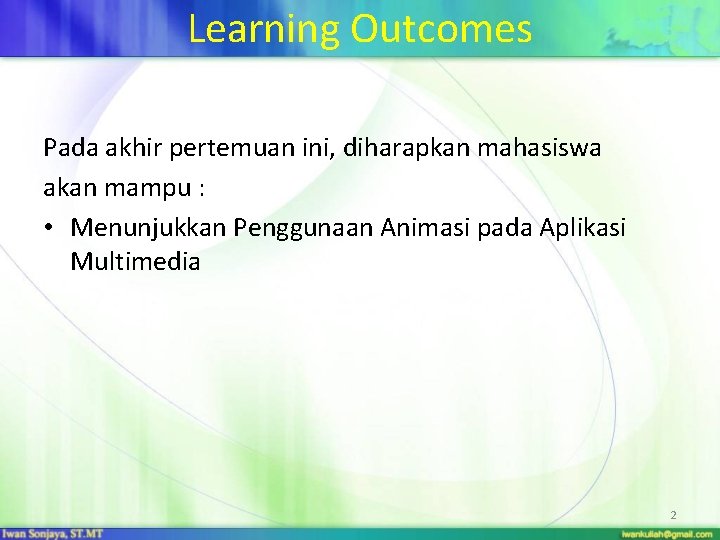 Learning Outcomes

Pada akhir pertemuan ini, diharapkan mahasiswa akan mampu :

• Menunjukkan Penggunaan Animasi pada Aplikasi Multimedia

2

Iwan Sonjaya, ST.MT

iwankuliah@gmail.com